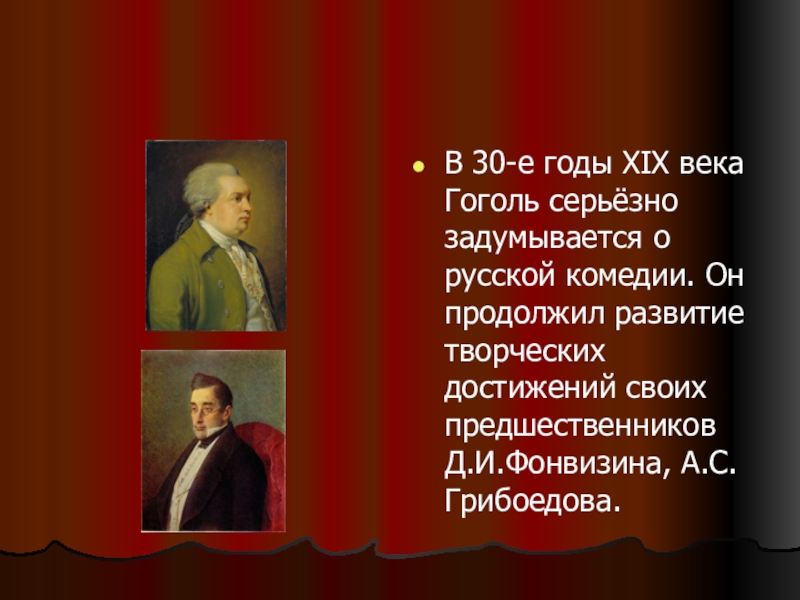 В 30-е годы XIX века Гоголь серьёзно задумывается о русской комедии. Он продолжил развитие творческих достижений своих предшественников Д.И.Фонвизина, А.С. Грибоедова.